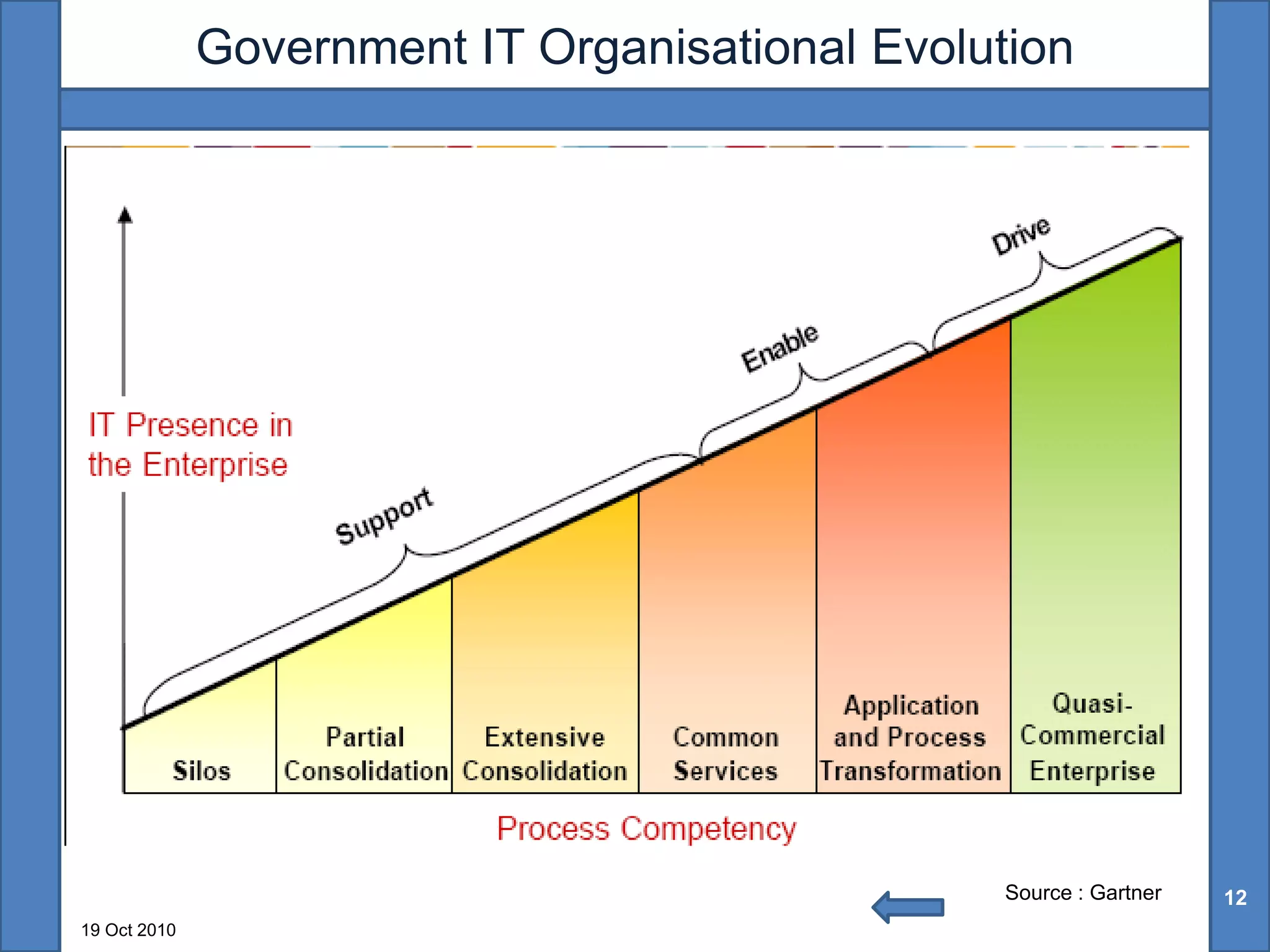 Government IT Organisational Evolution

IT Presence in the Enterprise

Support

Enable

Drive

Silos

Partial Consolidation

Extensive Consolidation

Common Services

Application and Process Transformation

Quasi-Commercial Enterprise

Process Competency

Source : Gartner

12

19 Oct 2010